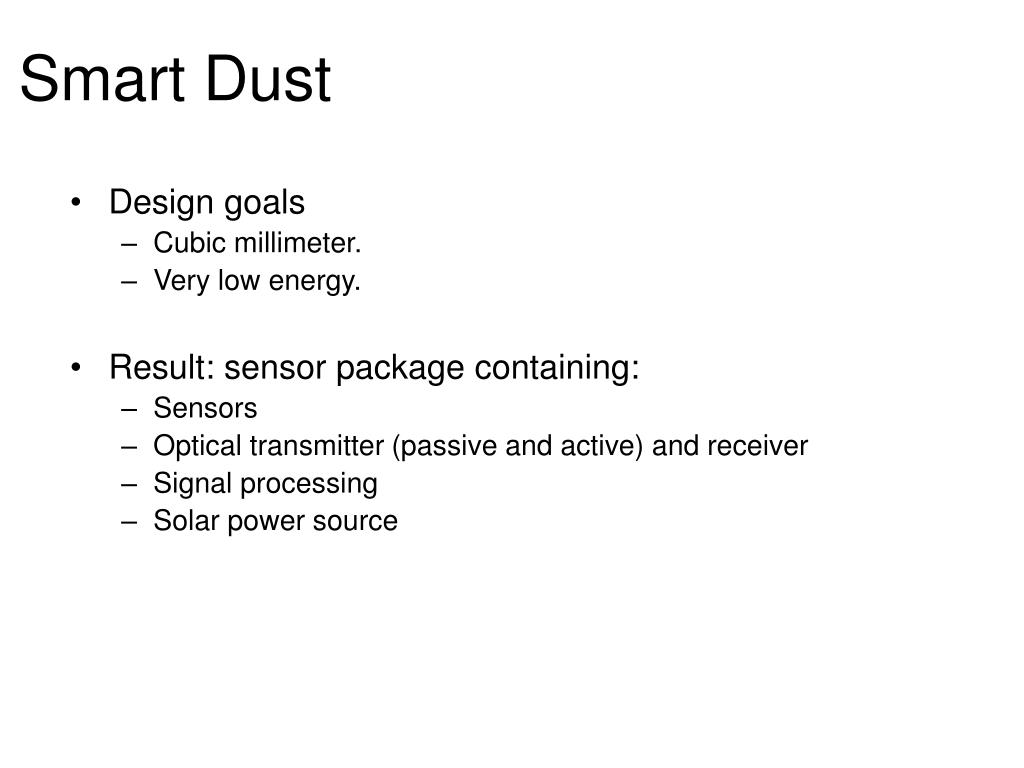 Smart Dust

• Design goals
– Cubic millimeter.
– Very low energy.

• Result: sensor package containing:
– Sensors
– Optical transmitter (passive and active) and receiver
– Signal processing
– Solar power source